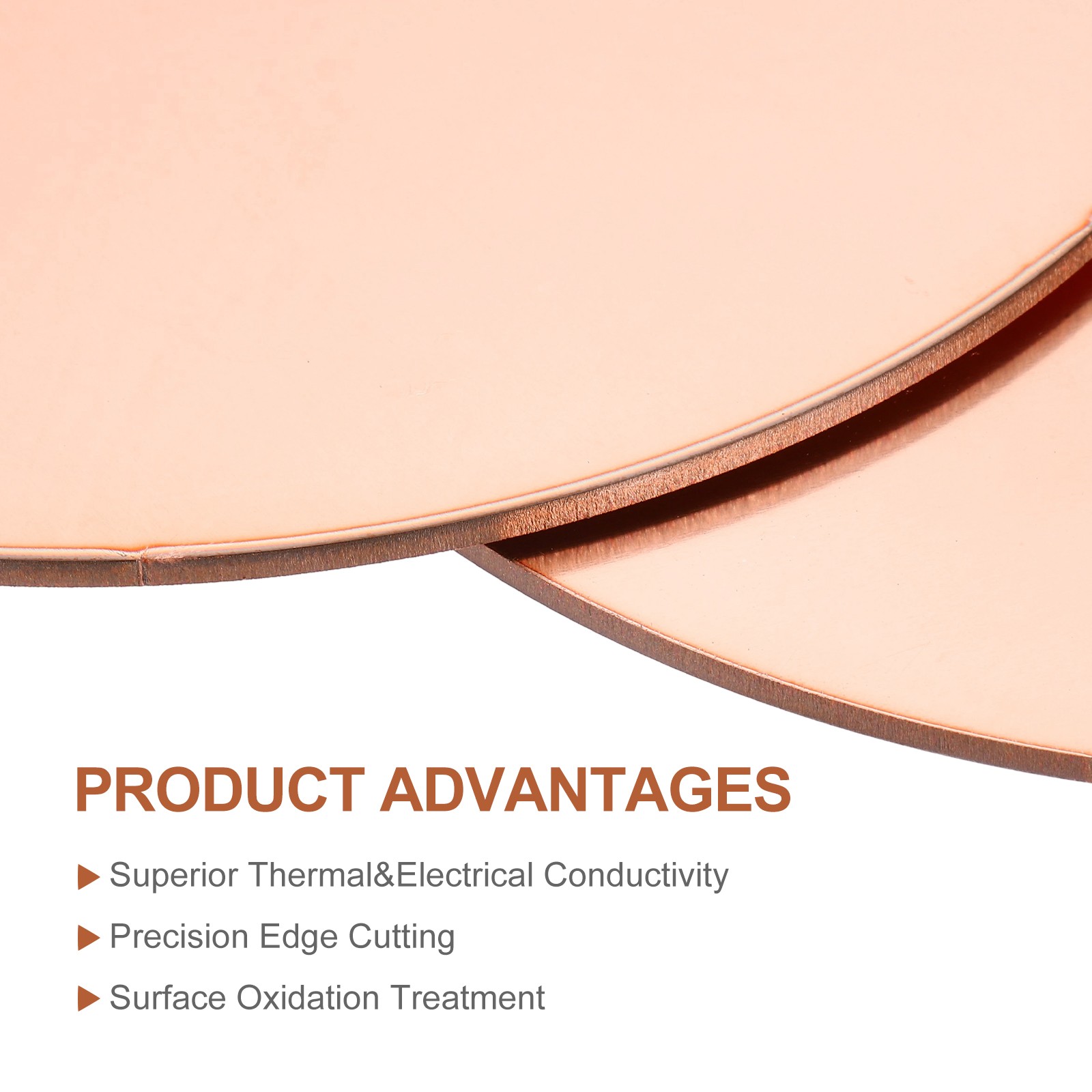 PRODUCT ADVANTAGES

▶ Superior Thermal&Electrical Conductivity

▶ Precision Edge Cutting

▶ Surface Oxidation Treatment